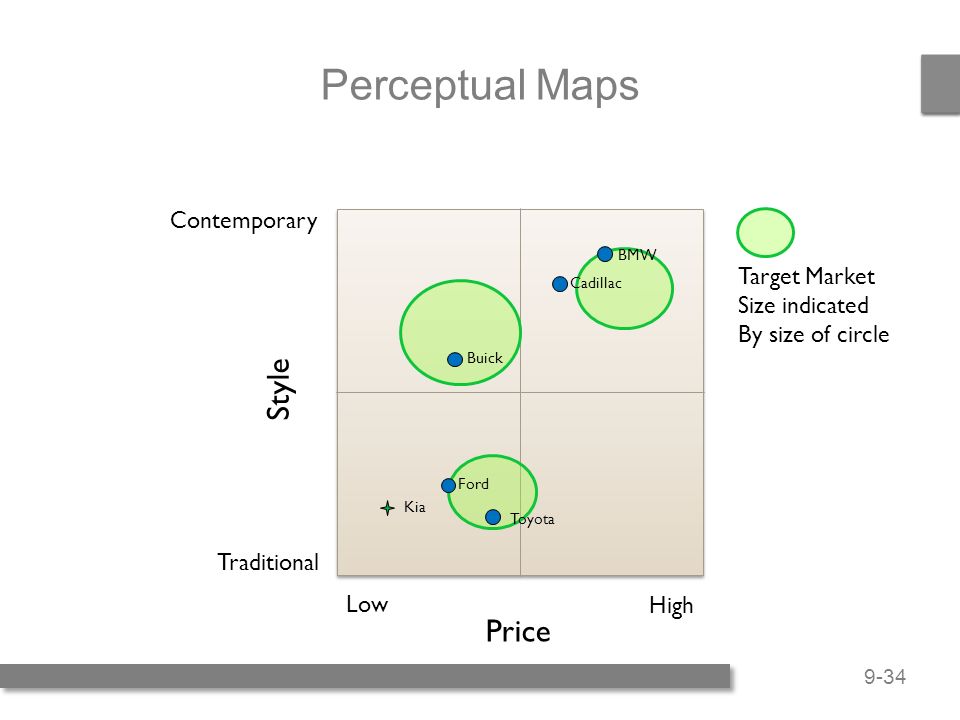 Perceptual Maps

Contemporary

Style

Traditional

BMW

Cadillac

Buick

Ford

Kia

Toyota

Low

High

Price

Target Market
Size indicated
By size of circle

9-34